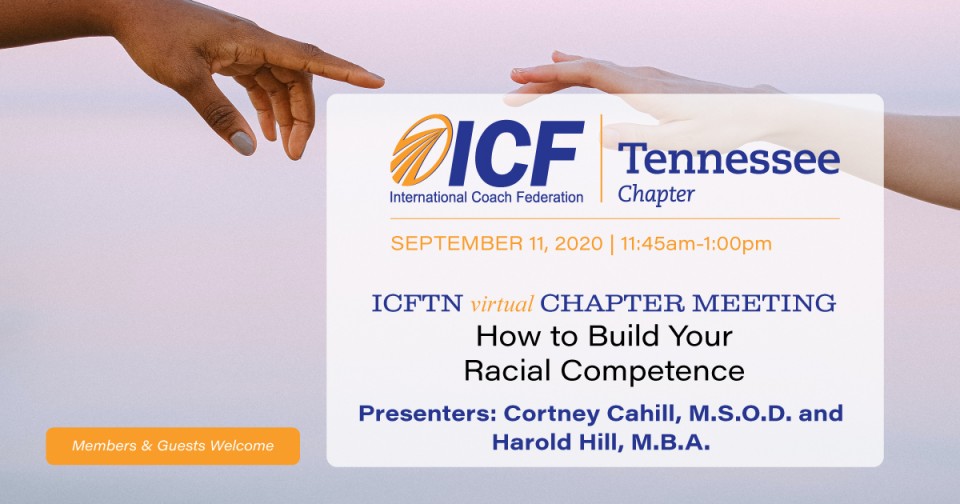 ICF
International Coach Federation

Tennessee
Chapter

SEPTEMBER 11, 2020 | 11:45am-1:00pm

ICFTN virtual CHAPTER MEETING
How to Build Your Racial Competence

Presenters: Cortney Cahill, M.S.O.D. and Harold Hill, M.B.A.

Members & Guests Welcome